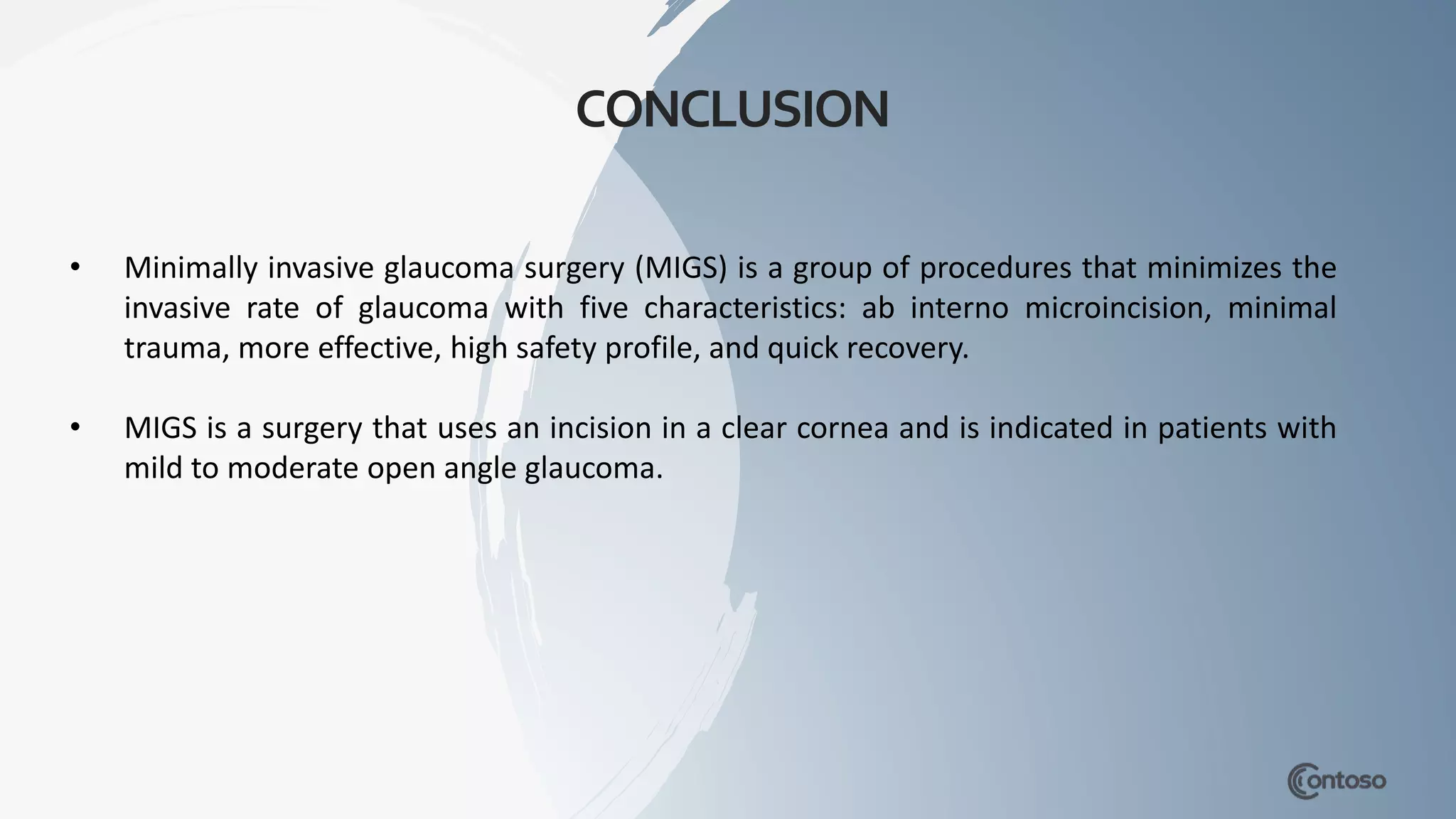 CONCLUSION

• Minimally invasive glaucoma surgery (MIGS) is a group of procedures that minimizes the invasive rate of glaucoma with five characteristics: ab interno microincision, minimal trauma, more effective, high safety profile, and quick recovery.

• MIGS is a surgery that uses an incision in a clear cornea and is indicated in patients with mild to moderate open angle glaucoma.

Contoso